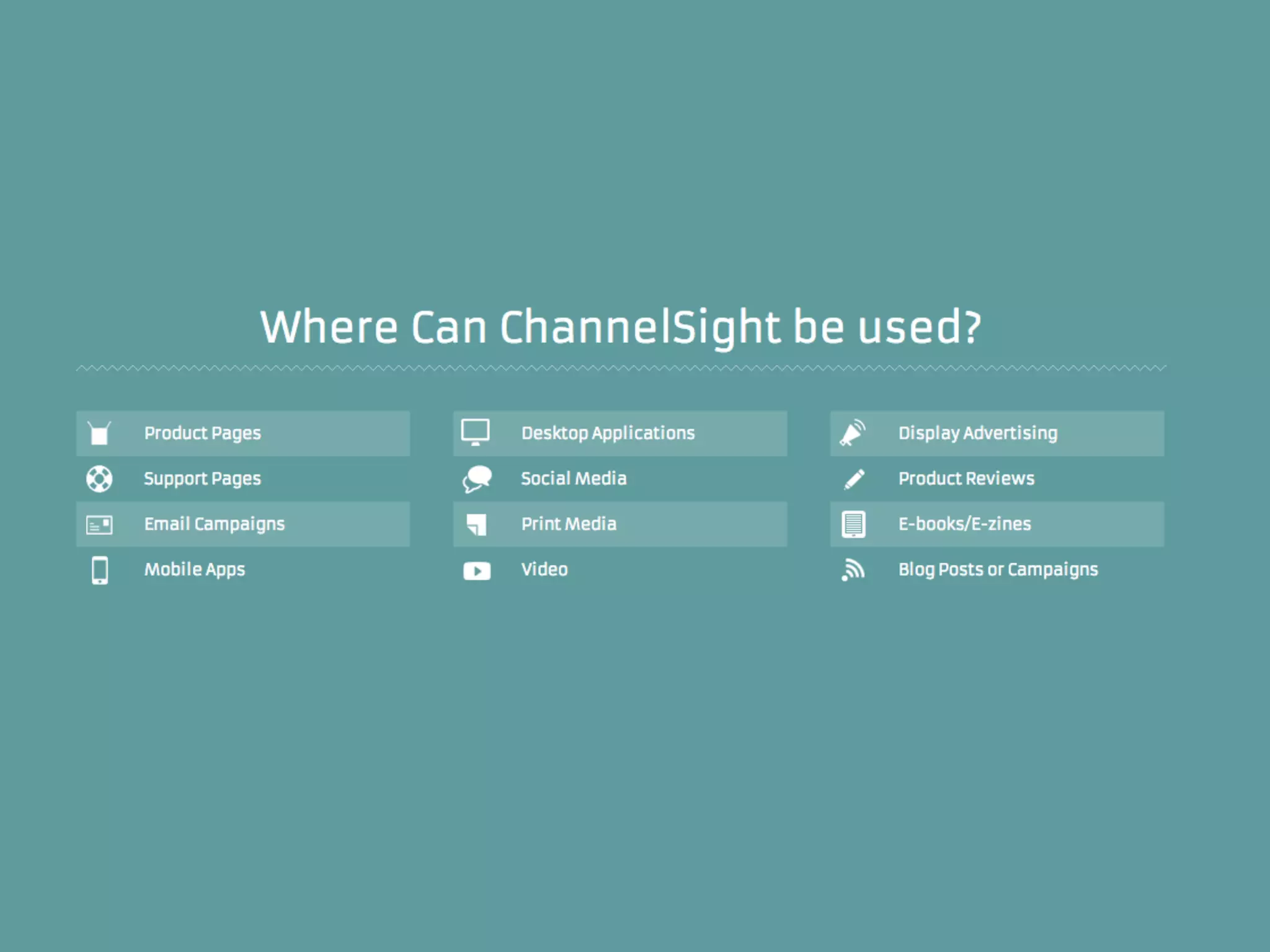 Where Can ChannelSight be used?

Product Pages
Support Pages
Email Campaigns
Mobile Apps

Desktop Applications
Social Media
Print Media
Video

Display Advertising
Product Reviews
E-books/E-zines
Blog Posts or Campaigns